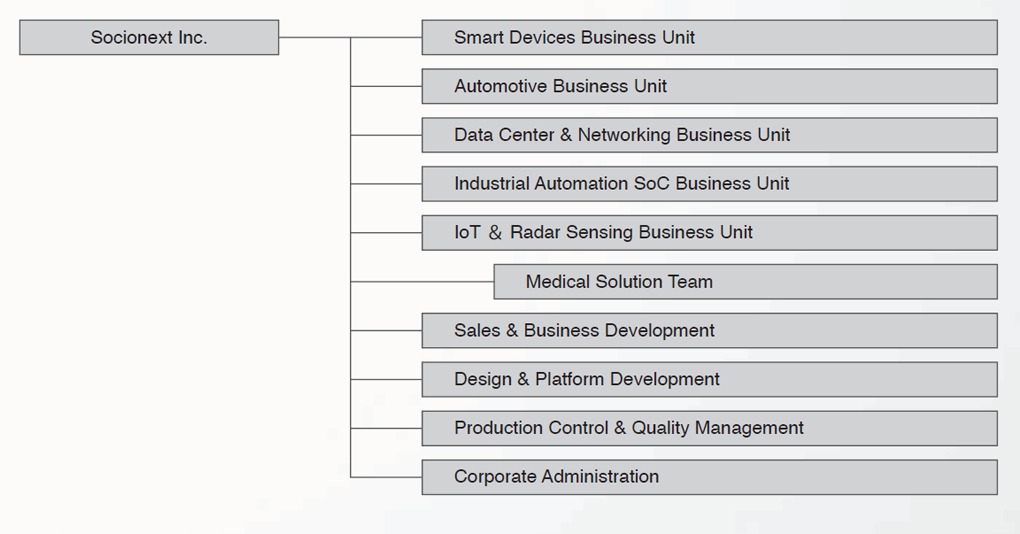 Socionext Inc.

Smart Devices Business Unit

Automotive Business Unit

Data Center & Networking Business Unit

Industrial Automation SoC Business Unit

IoT & Radar Sensing Business Unit

Medical Solution Team

Sales & Business Development

Design & Platform Development

Production Control & Quality Management

Corporate Administration